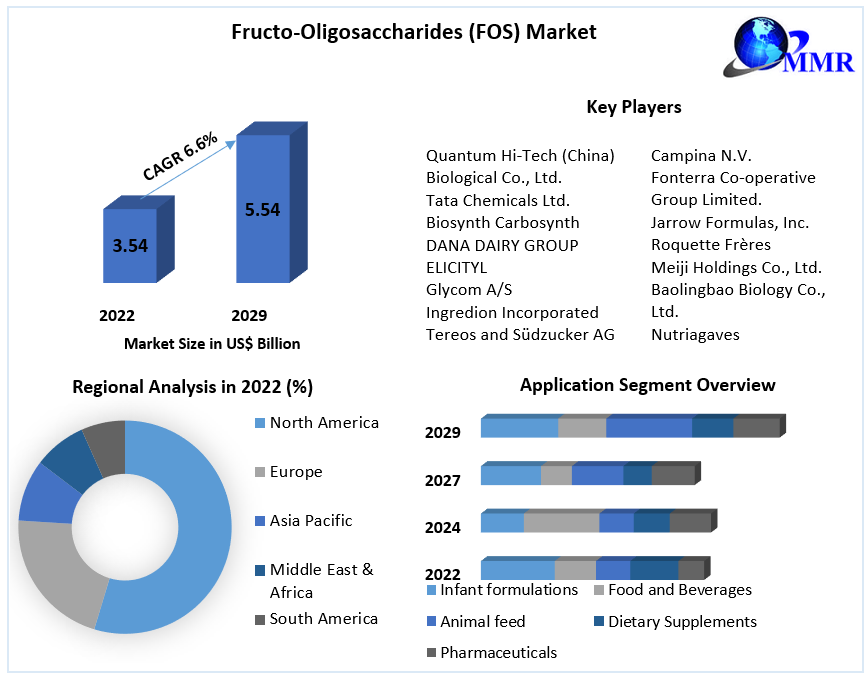 Fructo-Oligosaccharides (FOS) Market

MMR

CAGR 6.6%

3.54

5.54

2022

2029

Market Size in US$ Billion

Key Players

Quantum Hi-Tech (China) Biological Co., Ltd.
Tata Chemicals Ltd.
Biosynth Carbosynth
DANA DAIRY GROUP
ELICITYL
Glycom A/S
Ingredion Incorporated
Tereos and Südzucker AG

Campina N.V.
Fonterra Co-operative Group Limited.
Jarrow Formulas, Inc.
Roquette Frères
Meiji Holdings Co., Ltd.
Baolingbao Biology Co., Ltd.
Nutriagaves

Regional Analysis in 2022 (%)

North America

Europe

Asia Pacific

Middle East & Africa

South America

Application Segment Overview

2029

2027

2024

2022

Infant formulations

Food and Beverages

Animal feed

Dietary Supplements

Pharmaceuticals